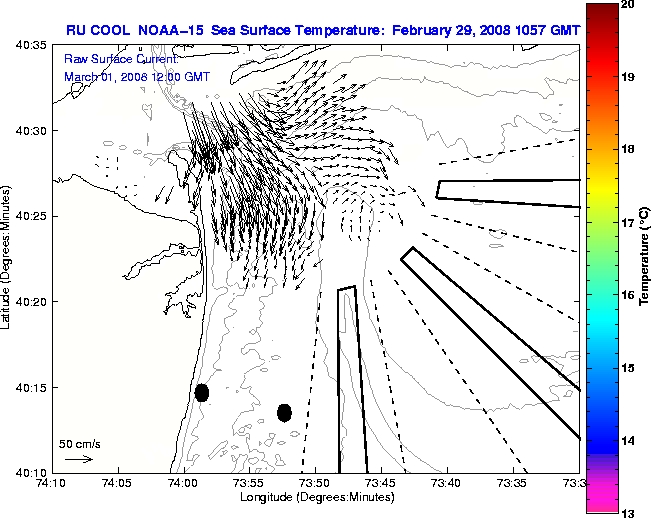 RU COOL NOAA-15 Sea Surface Temperature: February 29, 2008 1057 GMT

Raw Surface Current:
March 01, 2008 12:00 GMT

40:35
40:30
40:25
40:20
40:15
40:10

Latitude (Degrees:Minutes)

50 cm/s

74:10 74:05 74:00 73:55 73:50 73:45 73:40 73:35 73:3

Longitude (Degrees:Minutes)

20
19
18
17
16
15
14
13

Temperature (°C)